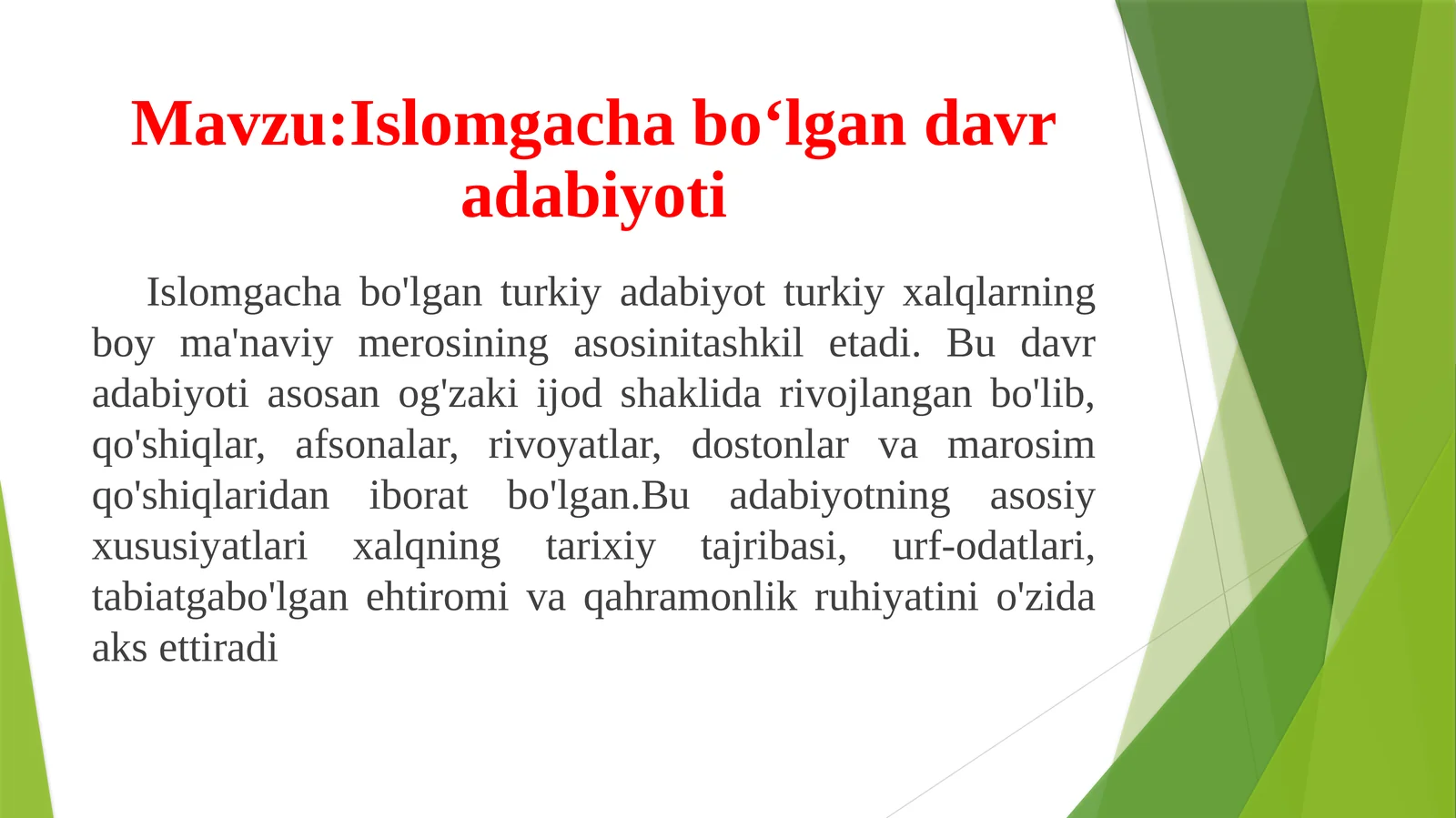 Mavzu:Islomgacha bo‘lgan davr adabiyoti

Islomgacha bo'lgan turkiy adabiyot turkiy xalqlarning boy ma'naviy merosining asosinitashkil etadi. Bu davr adabiyoti asosan og'zaki ijod shaklida rivojlangan bo'lib, qo'shiqlar, afsonalar, rivoyatlar, dostonlar va marosim qo'shiqlaridan iborat bo'lgan.Bu adabiyotning asosiy xususiyatlari xalqning tarixiy tajribasi, urf-odatlari, tabiatgabo'lgan ehtiromi va qahramonlik ruhiyatini o'zida aks ettiradi